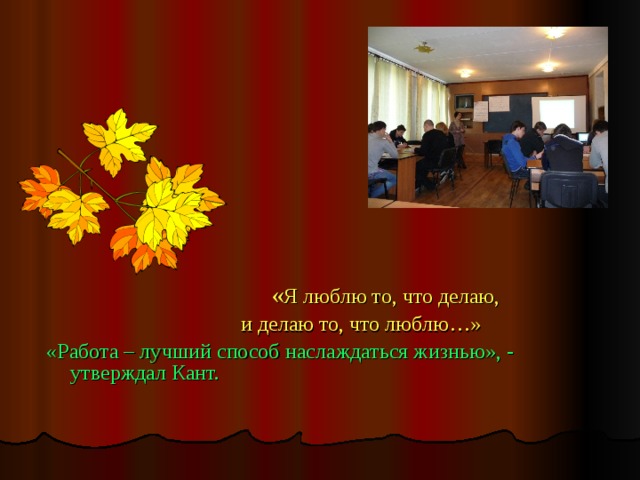 «Я люблю то, что делаю, и делаю то, что люблю…»

«Работа – лучший способ наслаждаться жизнью», - утверждал Кант.